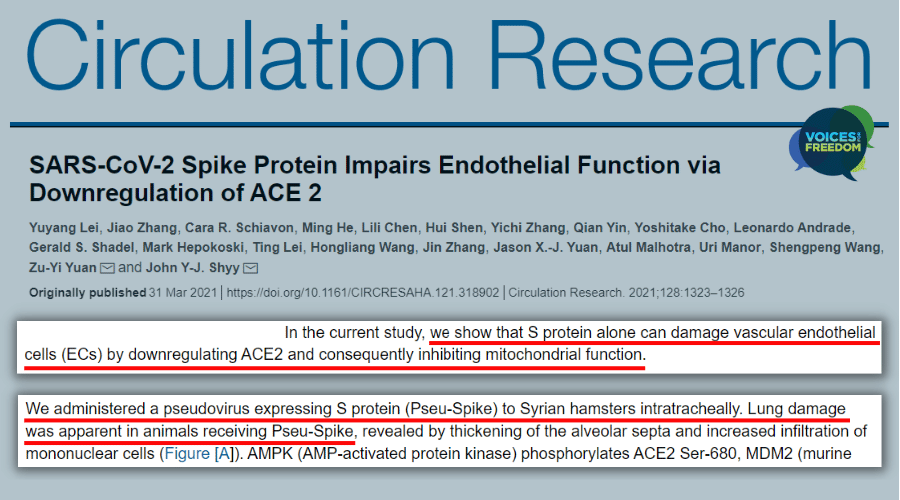 Circulation Research

VOICES FOR FREEDOM

SARS-CoV-2 Spike Protein Impairs Endothelial Function via Downregulation of ACE 2

Yuyang Lei, Jiao Zhang, Cara R. Schiavon, Ming He, Lili Chen, Hui Shen, Yichi Zhang, Qian Yin, Yoshitake Cho, Leonardo Andrade, Gerald S. Shadel, Mark Hepokoski, Ting Lei, Hongliang Wang, Jin Zhang, Jason X.-J. Yuan, Atul Malhotra, Uri Manor, Shengpeng Wang, Zu-Yi Yuan and John Y-J. Shyy

Originally published 31 Mar 2021 | https://doi.org/10.1161/CIRCRESAHA.121.318902 | Circulation Research. 2021;128:1323–1326

In the current study, we show that S protein alone can damage vascular endothelial cells (ECs) by downregulating ACE2 and consequently inhibiting mitochondrial function.

We administered a pseudovirus expressing S protein (Pseu-Spike) to Syrian hamsters intratracheally. Lung damage was apparent in animals receiving Pseu-Spike, revealed by thickening of the alveolar septa and increased infiltration of mononuclear cells (Figure [A]). AMPK (AMP-activated protein kinase) phosphorylates ACE2 Ser-680, MDM2 (murine